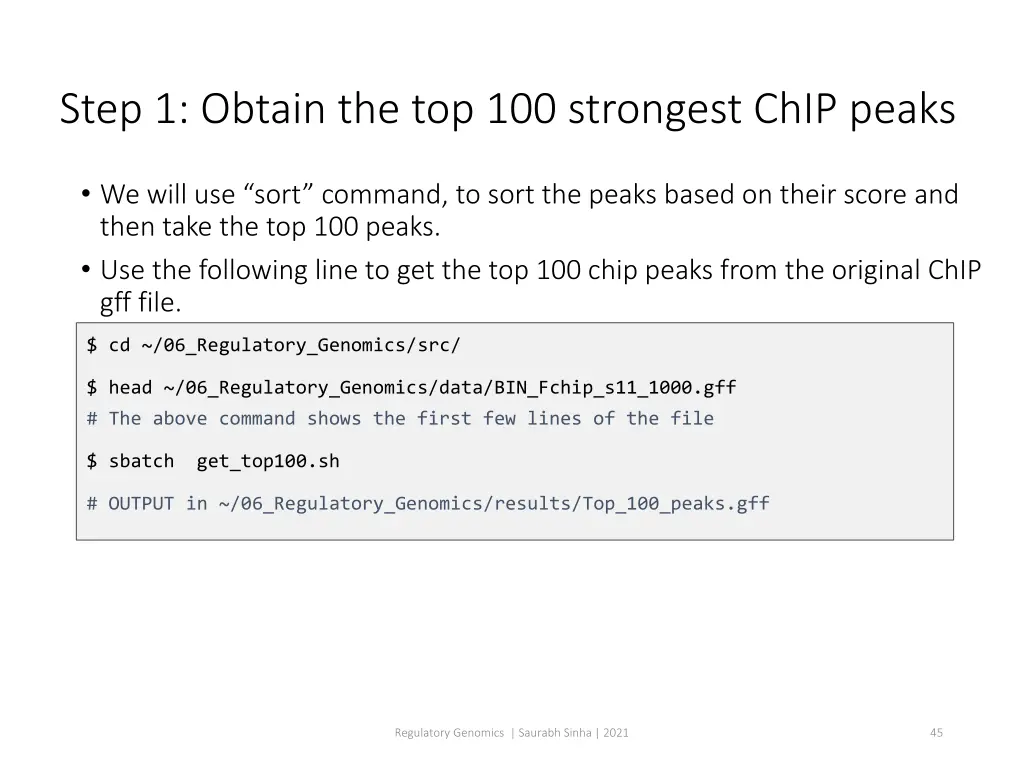 Step 1: Obtain the top 100 strongest ChIP peaks

• We will use “sort” command, to sort the peaks based on their score and then take the top 100 peaks.

• Use the following line to get the top 100 chip peaks from the original ChIP gff file.

$ cd ~/06_Regulatory_Genomics/src/

$ head ~/06_Regulatory_Genomics/data/BIN_Fchip_s11_1000.gff
# The above command shows the first few lines of the file

$ sbatch  get_top100.sh

# OUTPUT in ~/06_Regulatory_Genomics/results/Top_100_peaks.gff

Regulatory Genomics | Saurabh Sinha | 2021

45